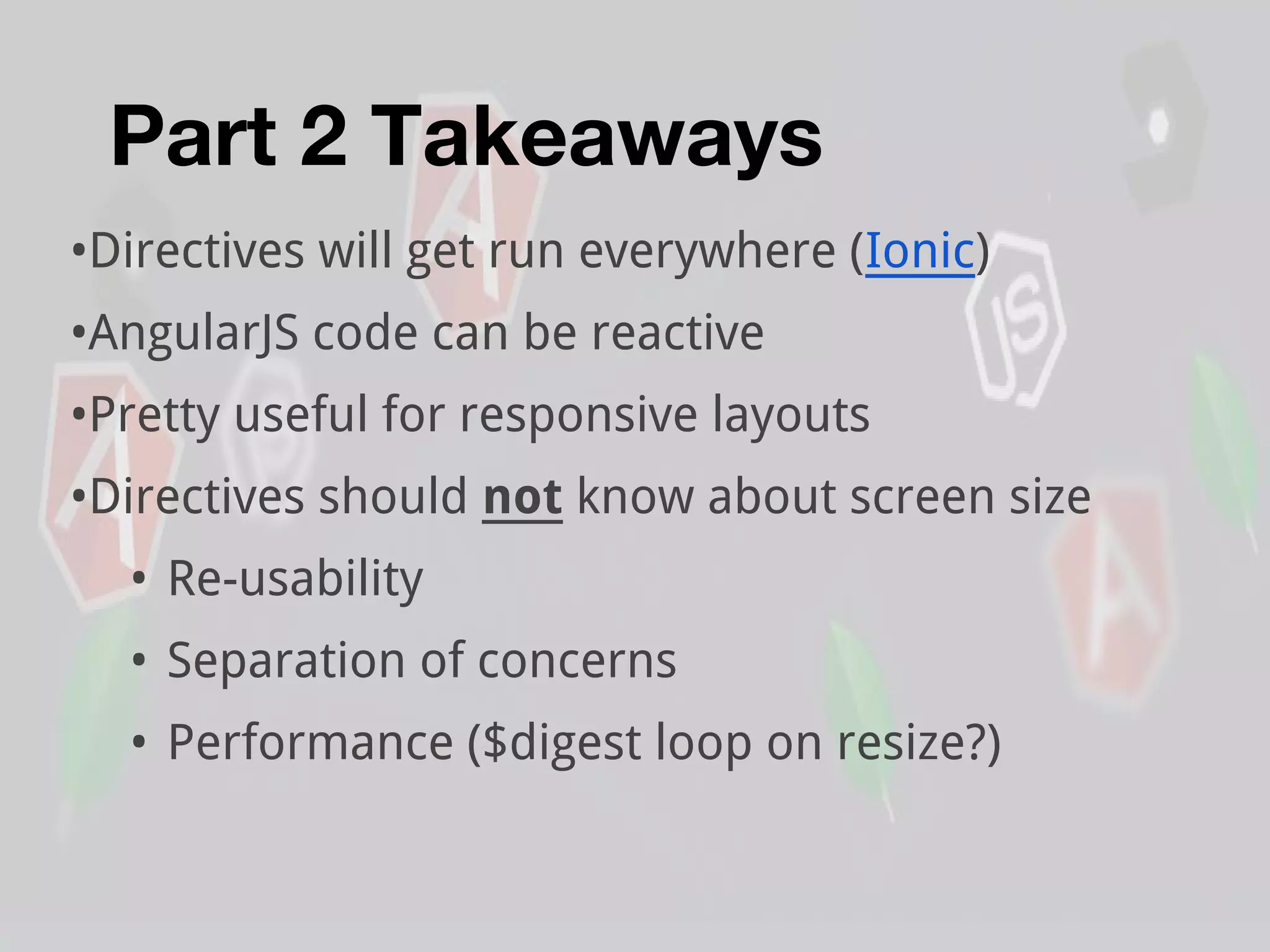 Part 2 Takeaways

•Directives will get run everywhere (Ionic)

•AngularJS code can be reactive

•Pretty useful for responsive layouts

•Directives should not know about screen size

• Re-usability

• Separation of concerns

• Performance (\$digest loop on resize?)